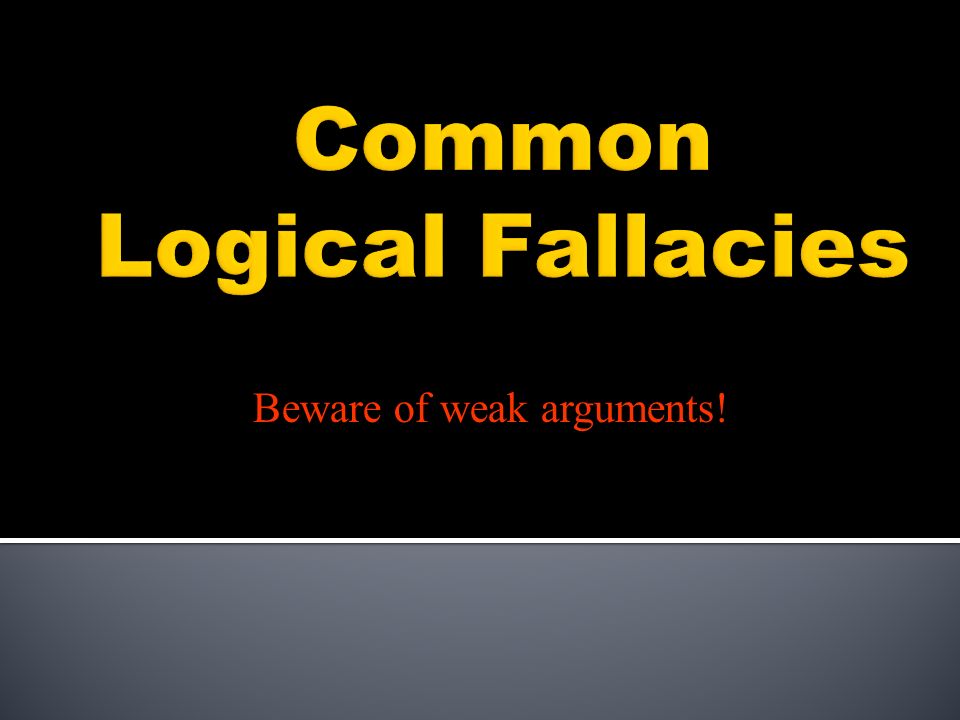 Common Logical Fallacies

Beware of weak arguments!